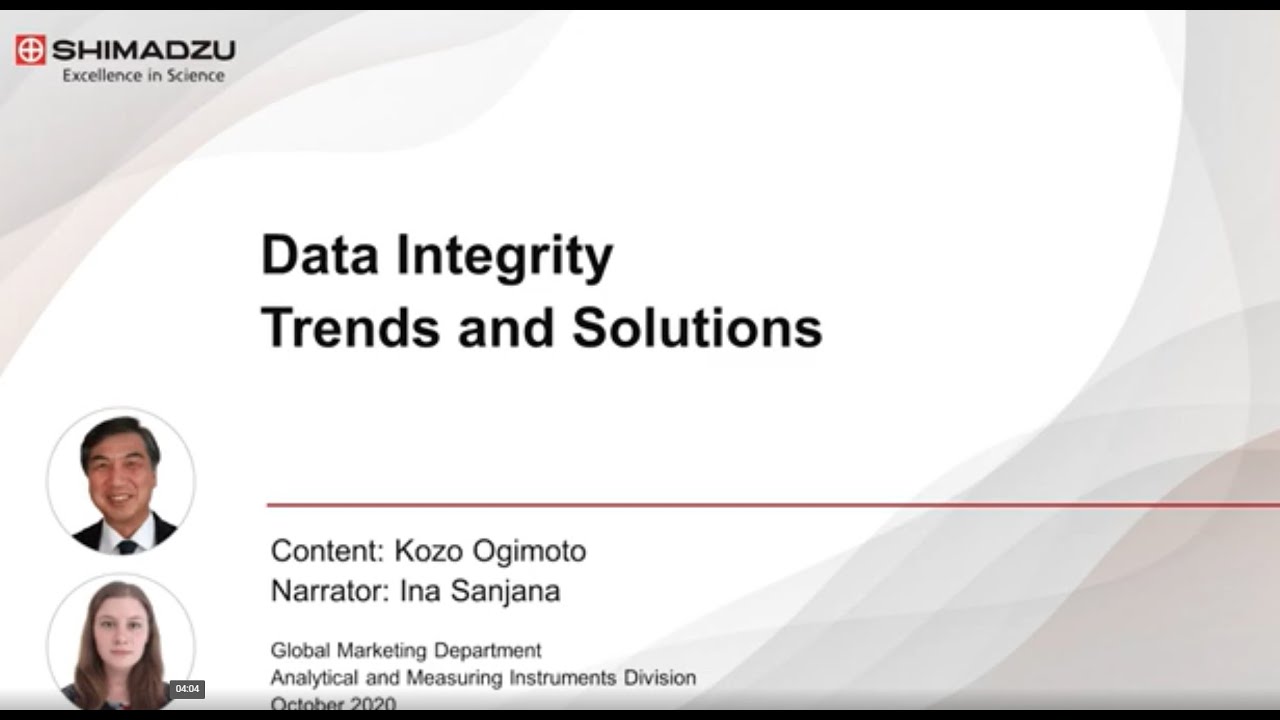 SHIMADZU
Excellence in Science

Data Integrity
Trends and Solutions

Content: Kozo Ogimoto
Narrator: Ina Sanjana

Global Marketing Department
Analytical and Measuring Instruments Division
October 2020

04:04